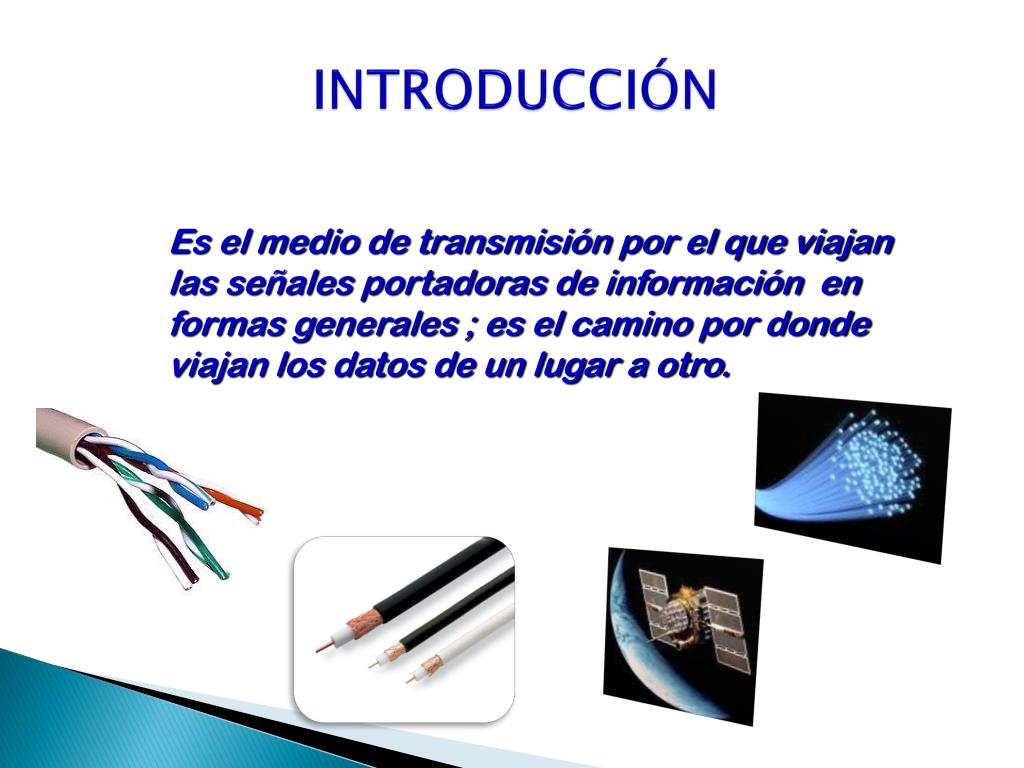 INTRODUCCIÓN

Es el medio de transmisión por el que viajan las señales portadoras de información en formas generales ; es el camino por donde viajan los datos de un lugar a otro.